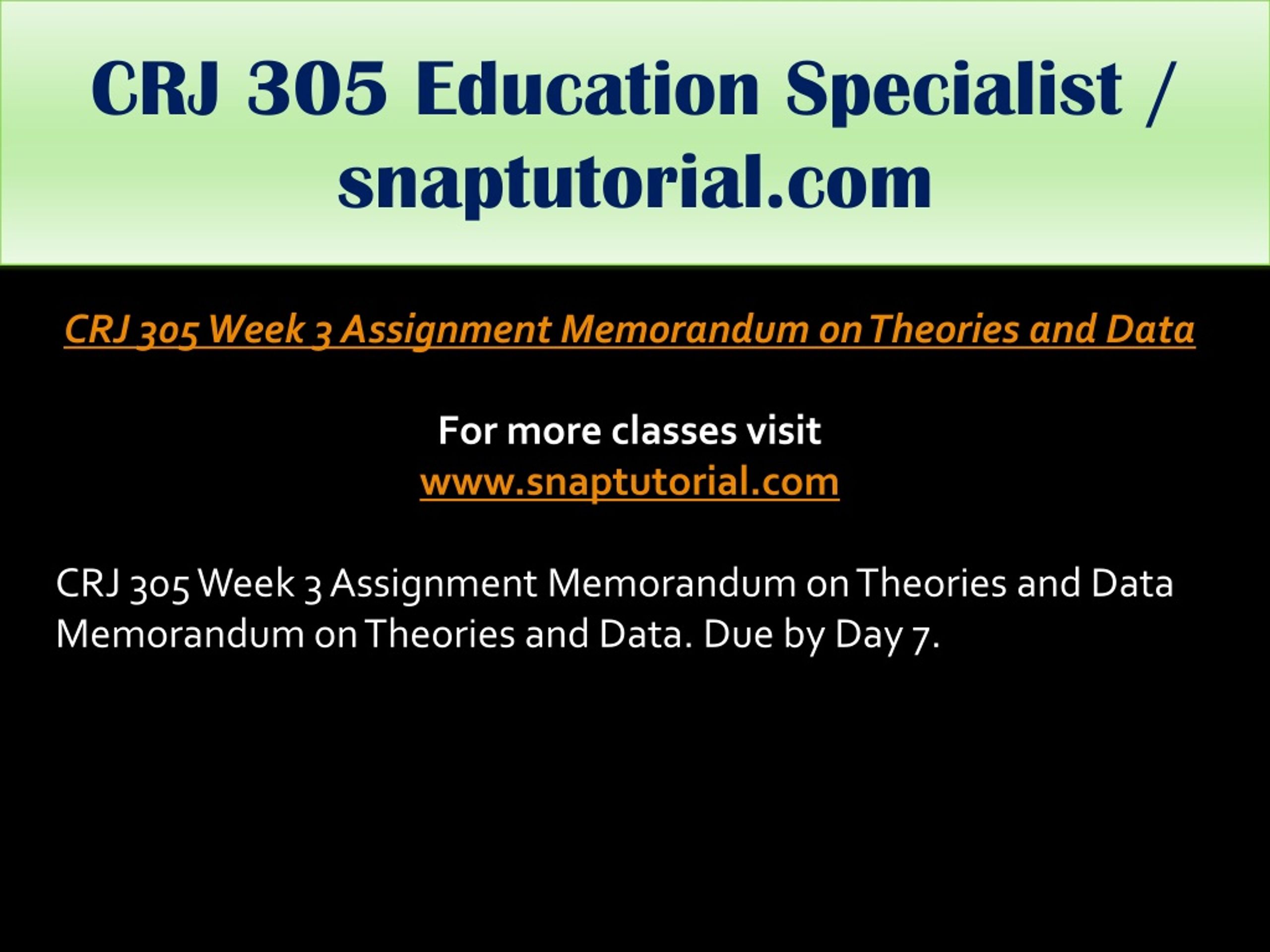 CRJ 305 Education Specialist / snaptutorial.com

CRJ 305 Week 3 Assignment Memorandum on Theories and Data

For more classes visit
www.snaptutorial.com

CRJ 305 Week 3 Assignment Memorandum on Theories and Data
Memorandum on Theories and Data. Due by Day 7.